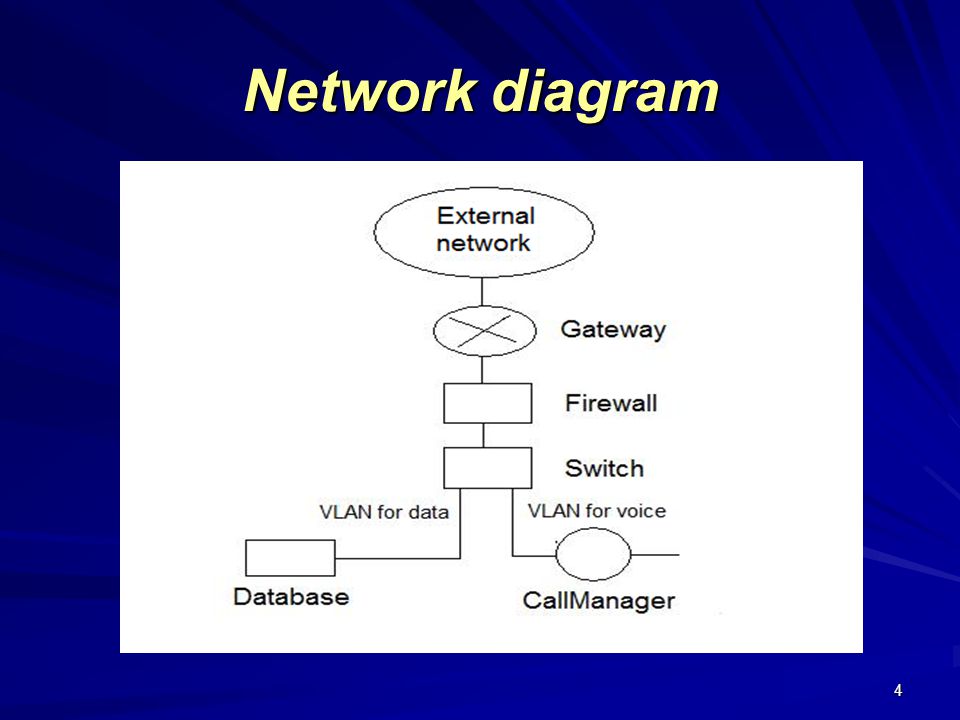 Network diagram

External network

Gateway

Firewall

Switch

VLAN for data

VLAN for voice

Database

CallManager

4